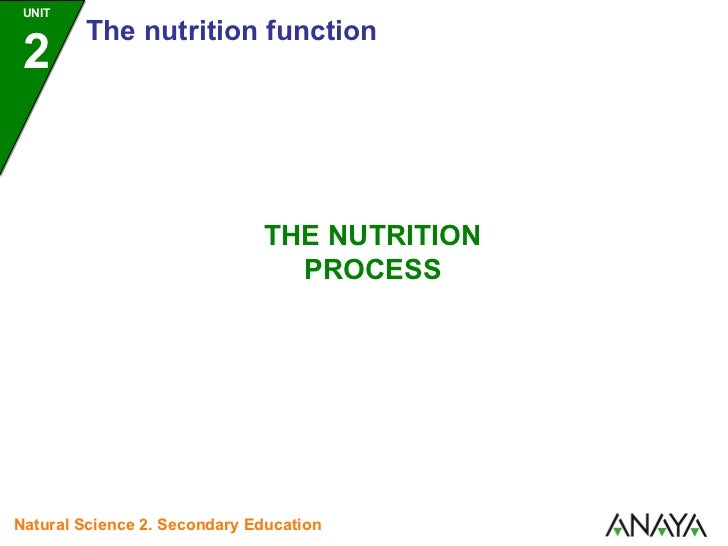 UNIT
2
The nutrition function

THE NUTRITION PROCESS

Natural Science 2. Secondary Education

ANAYA